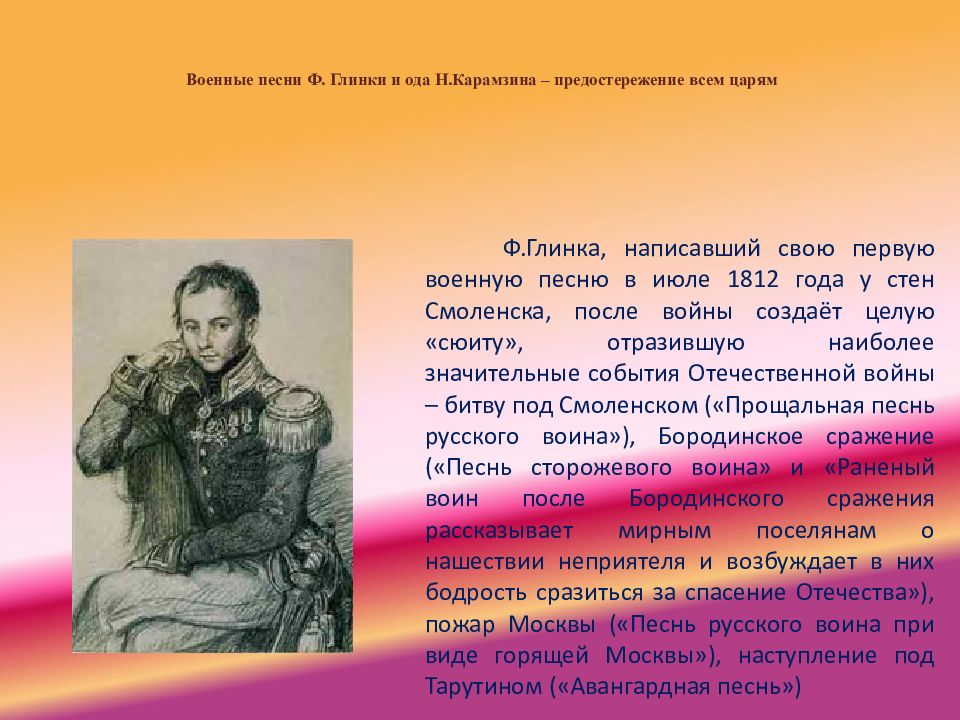 Военные песни Ф. Глинки и ода Н.Карамзина – предостережение всем царям

Ф.Глинка, написавший свою первую военную песню в июле 1812 года у стен Смоленска, после войны создаёт целую «сюиту», отразившую наиболее значительные события Отечественной войны – битву под Смоленском («Прощальная песнь русского воина»), Бородинское сражение («Песнь сторожевого воина» и «Раненый воин после Бородинского сражения рассказывает мирным поселянам о нашествии неприятеля и возбуждает в них бодрость сразиться за спасение Отечества»), пожар Москвы («Песнь русского воина при виде горящей Москвы»), наступление под Тарутином («Авангардная песнь»)